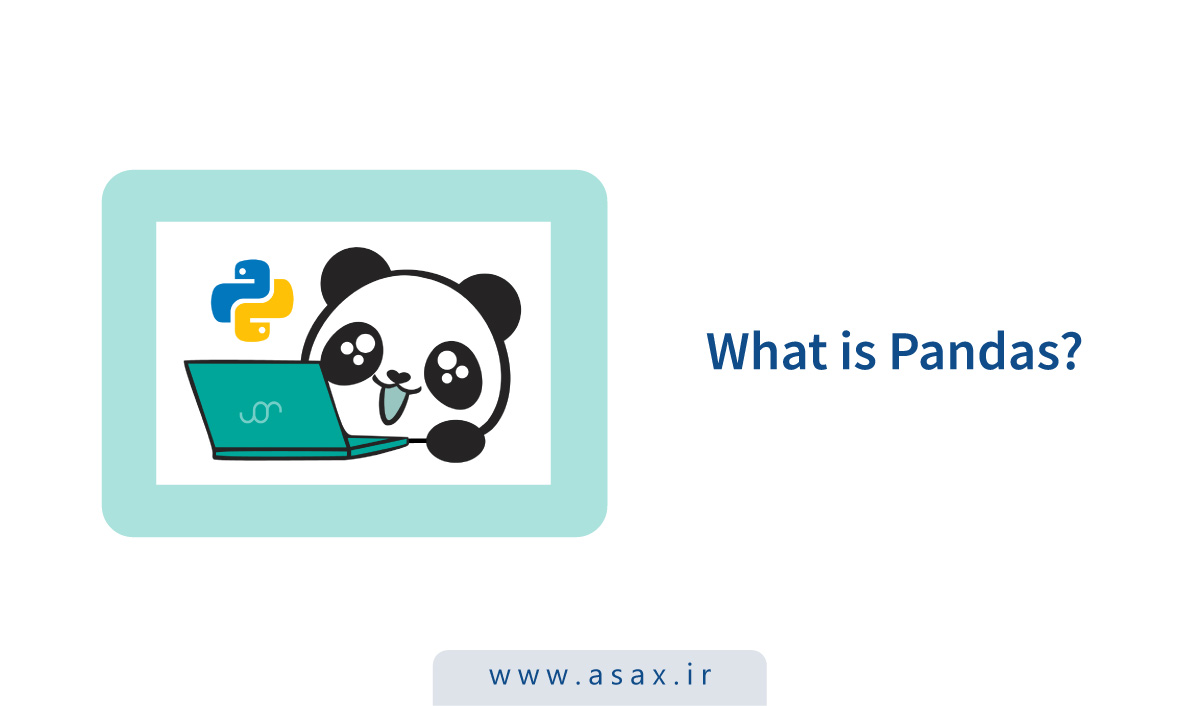 What is Pandas?

www.asax.ir